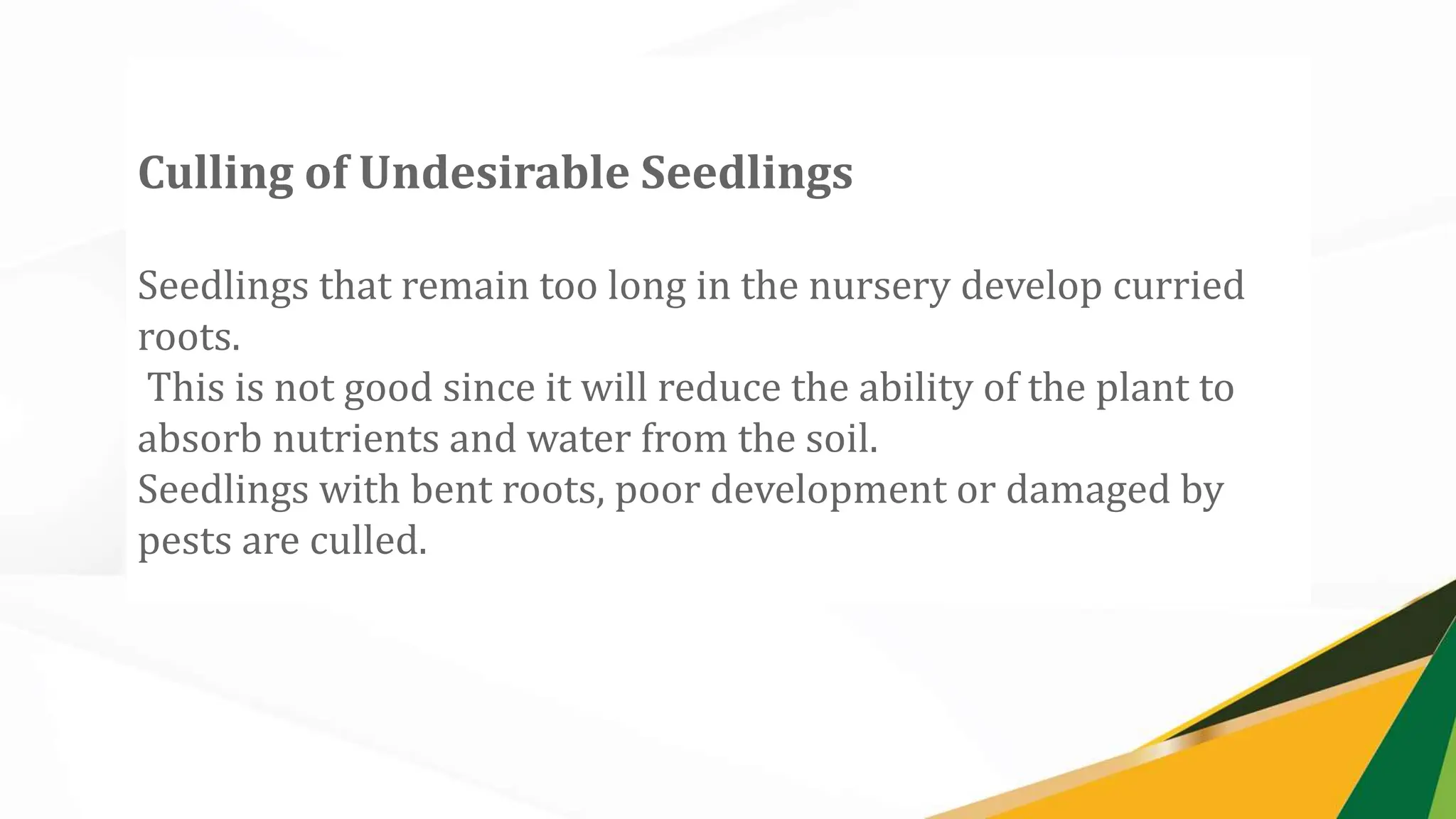 Culling of Undesirable Seedlings

Seedlings that remain too long in the nursery develop curried roots.
This is not good since it will reduce the ability of the plant to absorb nutrients and water from the soil.
Seedlings with bent roots, poor development or damaged by pests are culled.